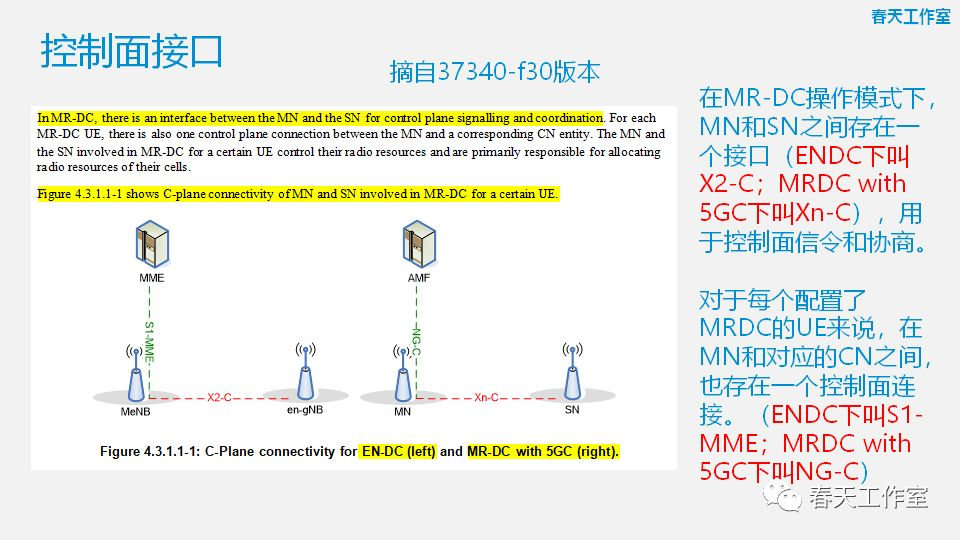 春天工作室

控制面接口

摘自37340-f30版本

In MR-DC, there is an interface between the MN and the SN for control plane signalling and coordination. For each MR-DC UE, there is also one control plane connection between the MN and a corresponding CN entity. The MN and the SN involved in MR-DC for a certain UE control their radio resources and are primarily responsible for allocating radio resources of their cells.

Figure 4.3.1.1-1 shows C-plane connectivity of MN and SN involved in MR-DC for a certain UE.

MME

S1-MME

MeNB

X2-C

en-gNB

AMF

NG-C

MN

Xn-C

SN

Figure 4.3.1.1-1: C-Plane connectivity for EN-DC (left) and MR-DC with 5GC (right).

在MR-DC操作模式下，MN和SN之间存在一个接口（ENDC下叫X2-C；MRDC with 5GC下叫Xn-C），用于控制面信令和协商。

对于每个配置了MRDC的UE来说，在MN和对应的CN之间，也存在一个控制面连接。（ENDC下叫S1-MME；MRDC with 5GC下叫NG-C）

春天工作室